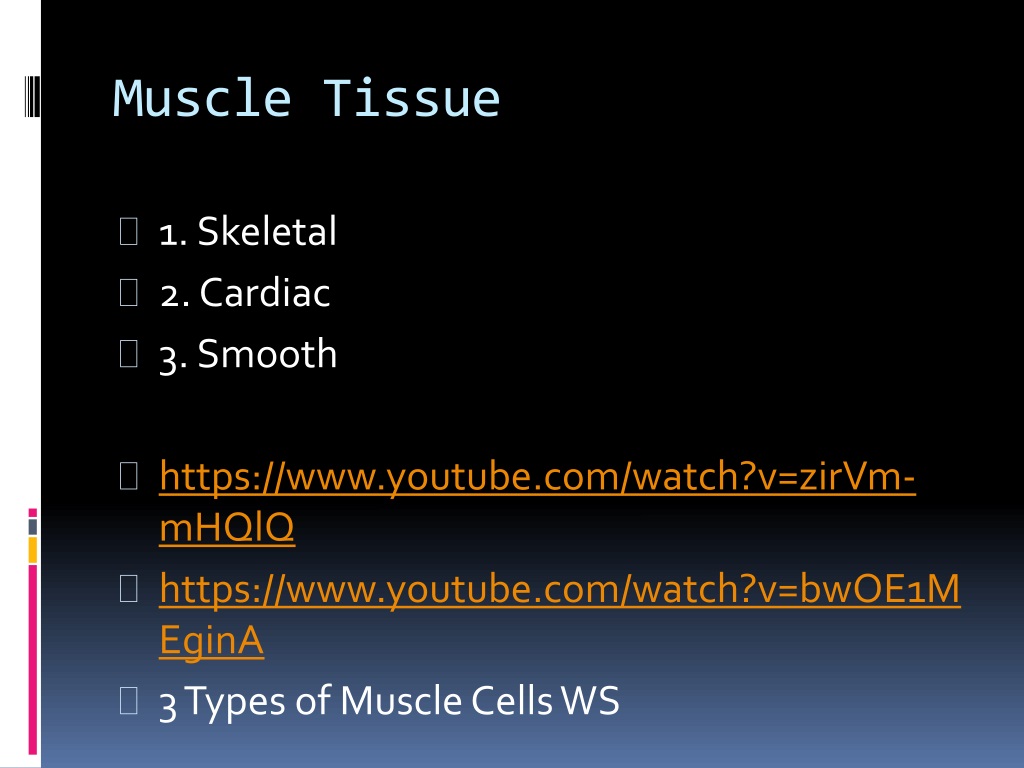 Muscle Tissue

1. Skeletal
2. Cardiac
3. Smooth

https://www.youtube.com/watch?v=zirVm-mHQlQ
https://www.youtube.com/watch?v=bwOE1MEginA
3 Types of Muscle Cells WS